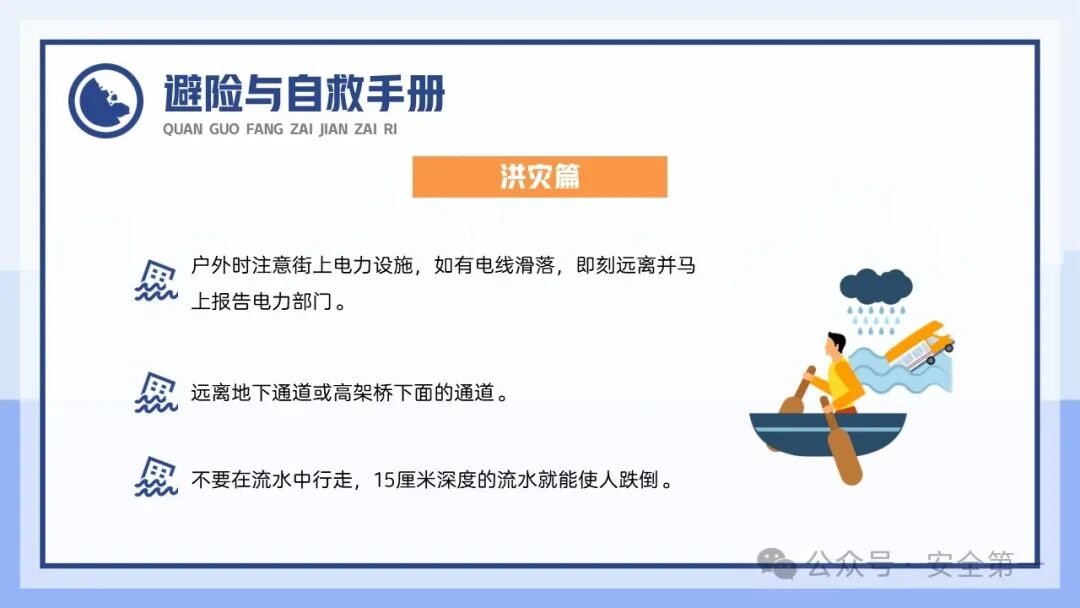 避险与自救手册
QUAN GUO FANG ZAI JIAN ZAI RI

洪灾篇

户外时注意街上电力设施，如有电线滑落，即刻远离并马上报告电力部门。

远离地下通道或高架桥下面的通道。

不要在流水中行走，15厘米深度的流水就能使人跌倒。

公众号 · 安全第一